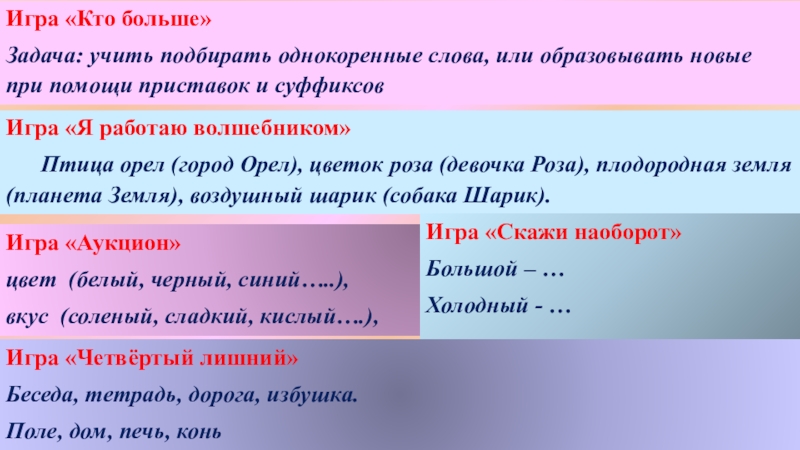 Игра «Кто больше»

Задача: учить подбирать однокоренные слова, или образовывать новые при помощи приставок и суффиксов

Игра «Я работаю волшебником»

Птица орел (город Орел), цветок роза (девочка Роза), плодородная земля (планета Земля), воздушный шарик (собака Шарик).

Игра «Аукцион»

цвет (белый, черный, синий…..),

вкус (соленый, сладкий, кислый….),

Игра «Скажи наоборот»

Большой – …

Холодный - …

Игра «Четвёртый лишний»

Беседа, тетрадь, дорога, избушка.

Поле, дом, печь, конь